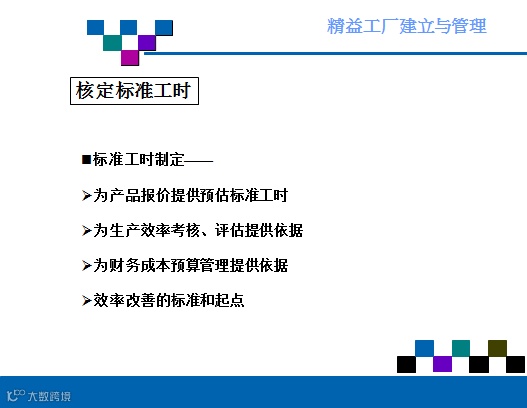 精益工厂建立与管理

核定标准工时

■标准工时制定——

➢为产品报价提供预估标准工时

➢为生产效率考核、评估提供依据

➢为财务成本预算管理提供依据

➢效率改善的标准和起点

大数跨境